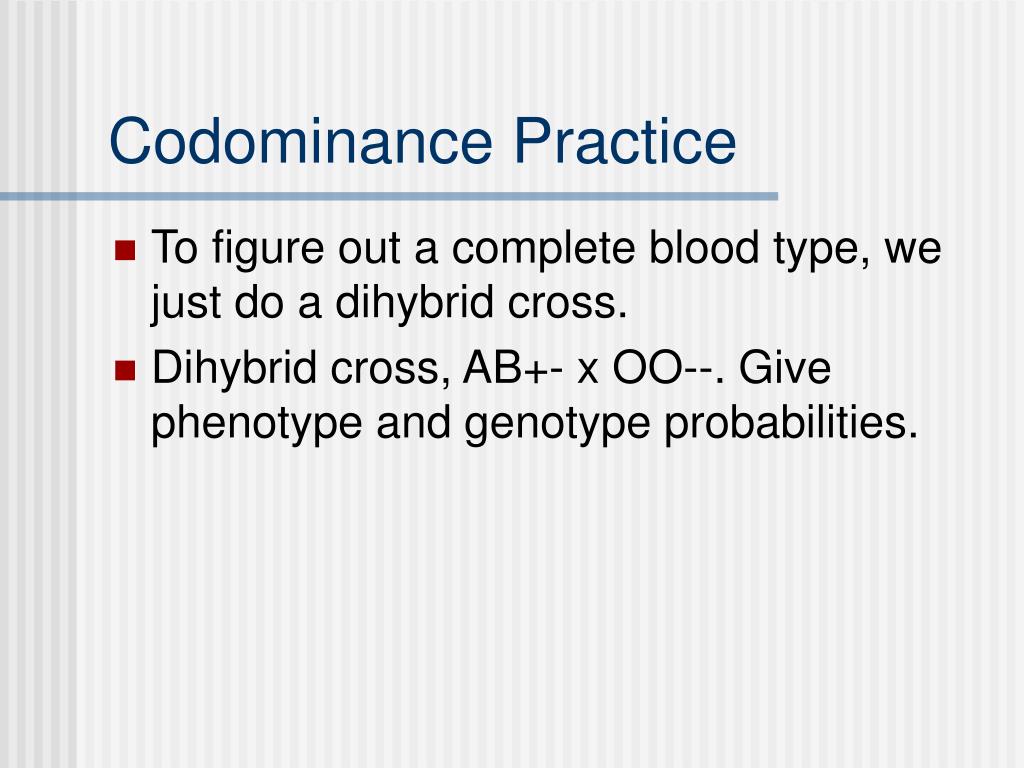 Codominance Practice

- To figure out a complete blood type, we just do a dihybrid cross.
- Dihybrid cross, AB+- x OO--. Give phenotype and genotype probabilities.